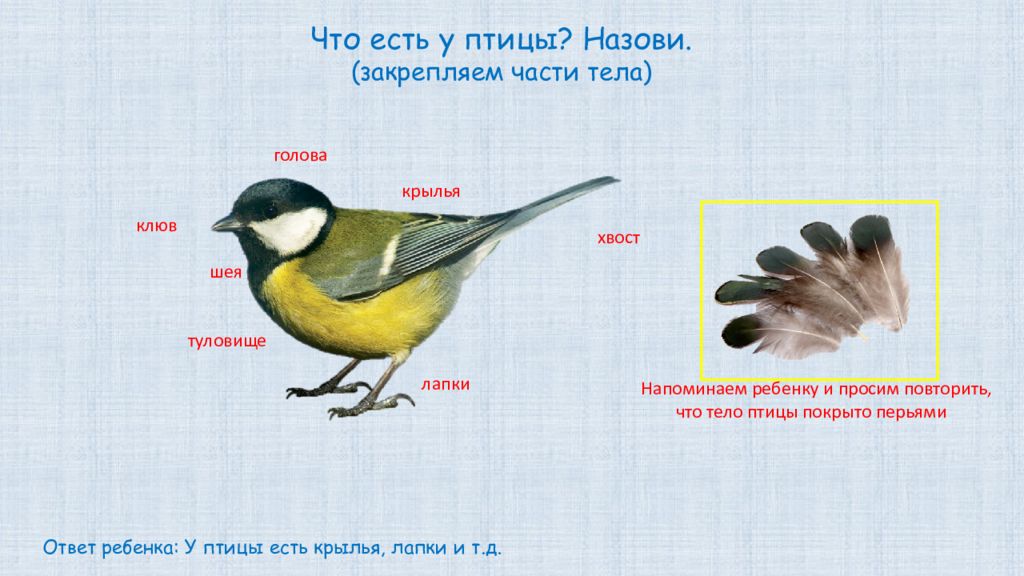 Что есть у птицы? Назови.
(закрепляем части тела)

голова

крылья

клюв

хвост

шея

туловище

лапки

Напоминаем ребенку и просим повторить, что тело птицы покрыто перьями

Ответ ребенка: У птицы есть крылья, лапки и т.д.